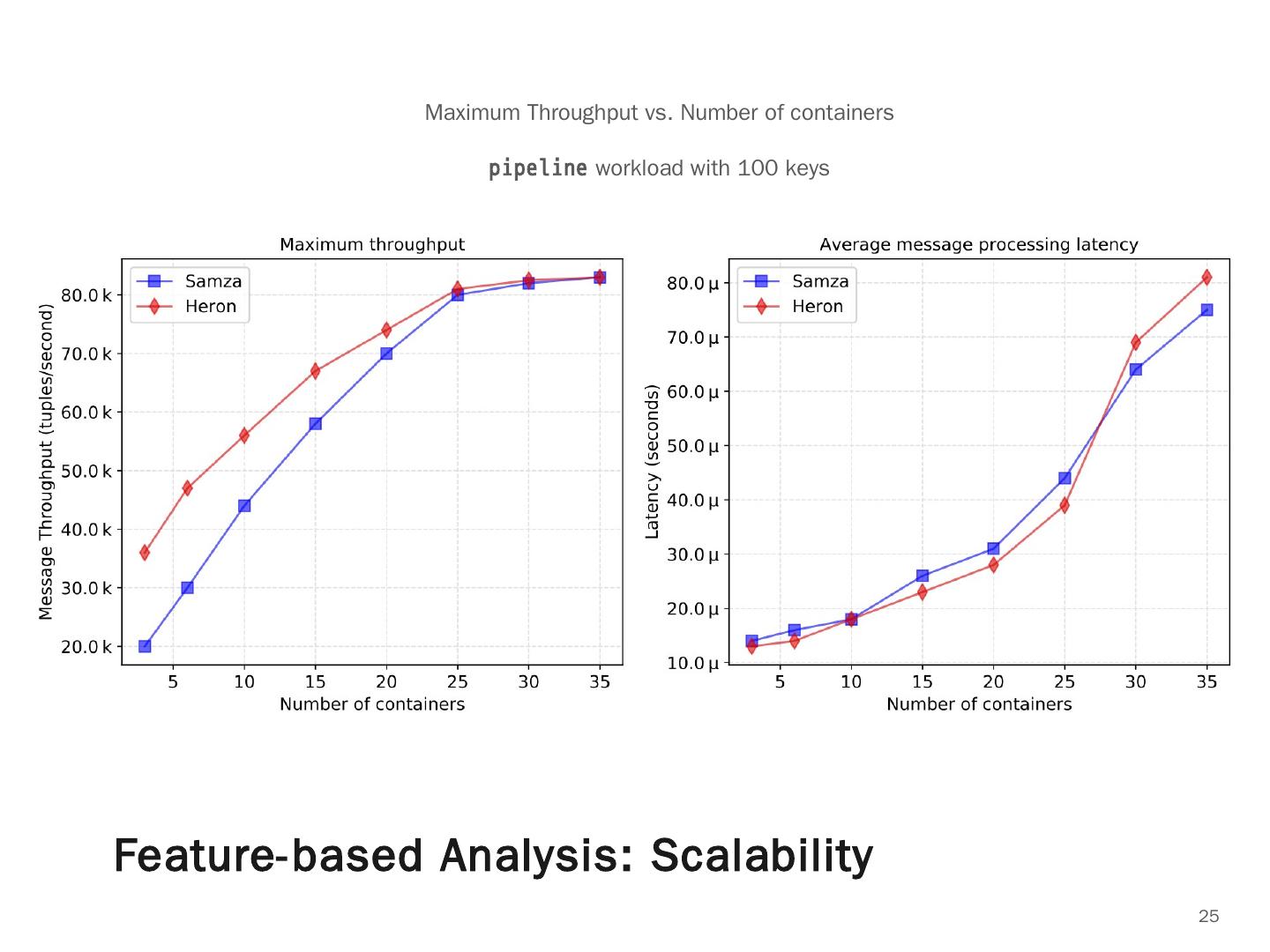 Maximum Throughput vs. Number of containers

pipeline workload with 100 keys

Maximum throughput

Samza
Heron

Message Throughput (tuples/second)

80.0 k
70.0 k
60.0 k
50.0 k
40.0 k
30.0 k
20.0 k

5 10 15 20 25 30 35
Number of containers

Average message processing latency

Samza
Heron

Latency (seconds)

80.0 µ
70.0 µ
60.0 µ
50.0 µ
40.0 µ
30.0 µ
20.0 µ
10.0 µ

5 10 15 20 25 30 35
Number of containers

Feature-based Analysis: Scalability

25